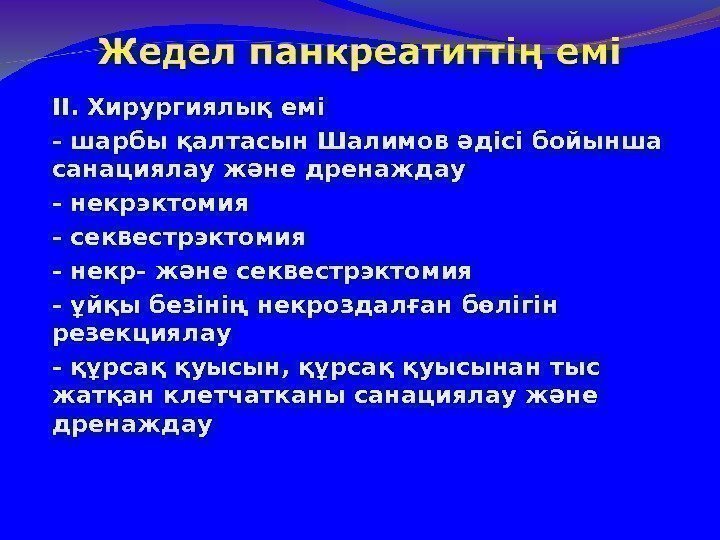 Жедел панкреатиттің емі

II. Хирургиялық емі

- шарбы қалтасын Шалимов әдісі бойынша санациялау және дренаждау

- некрэктомия

- секвестрэктомия

- некр- және секвестрэктомия

- ұйқы безінің некроздалған бөлігін резекциялау

- құрсақ қуысын, құрсақ қуысынан тыс жатқан клетчатканы санациялау және дренаждау